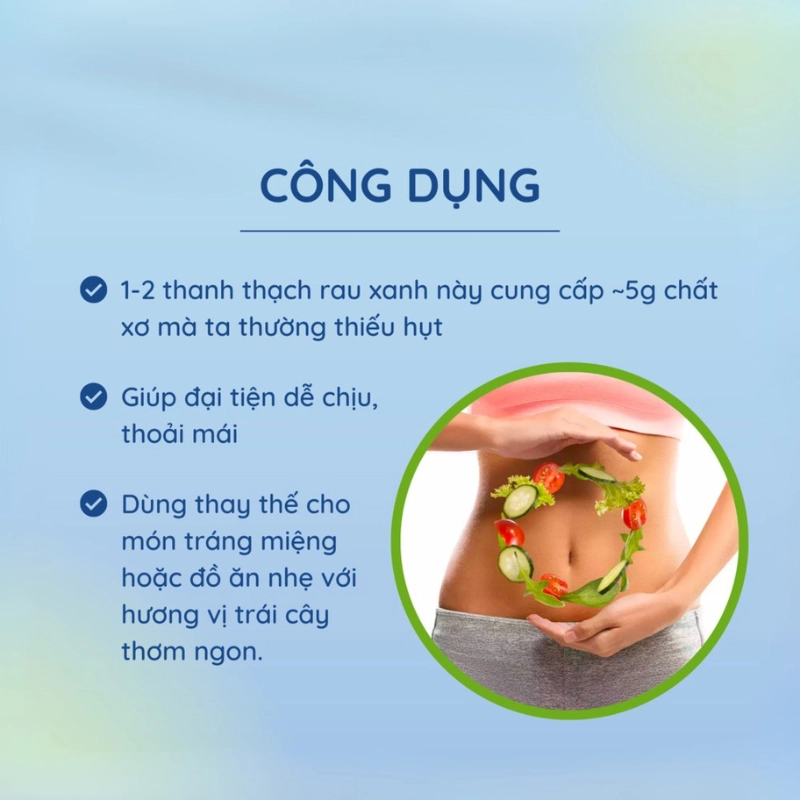 CÔNG DỤNG

1-2 thanh thạch rau xanh này cung cấp ~5g chất xơ mà ta thường thiếu hụt

Giúp đại tiện dễ chịu, thoải mái

Dùng thay thế cho món tráng miệng hoặc đồ ăn nhẹ với hương vị trái cây thơm ngon.